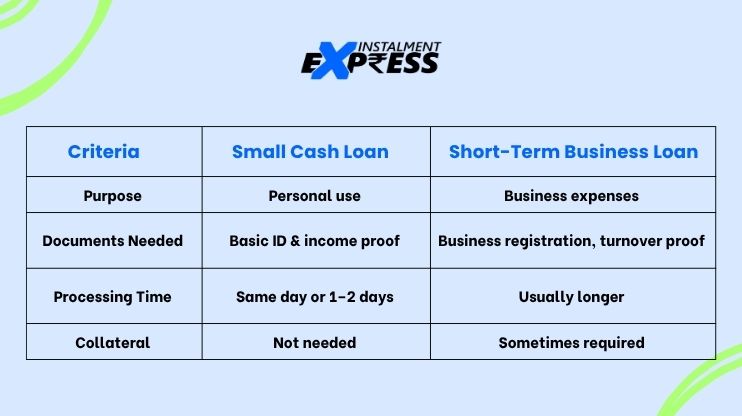 INSTALMENT
EXP₹ESS

| Criteria | Small Cash Loan | Short-Term Business Loan |
|---|---|---|
| Purpose | Personal use | Business expenses |
| Documents Needed | Basic ID & income proof | Business registration, turnover proof |
| Processing Time | Same day or 1-2 days | Usually longer |
| Collateral | Not needed | Sometimes required |